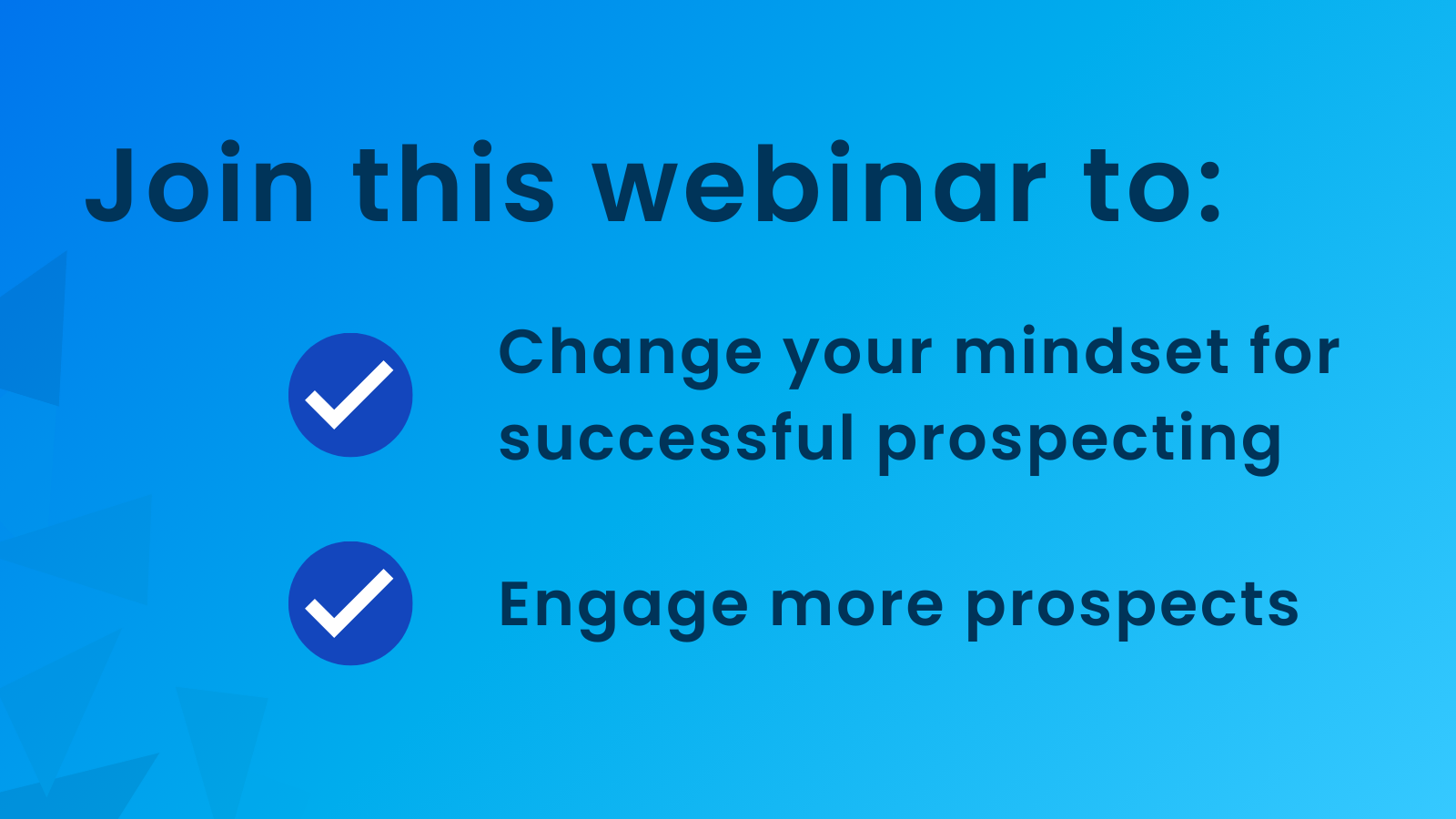 Join this webinar to:

Change your mindset for successful prospecting

Engage more prospects